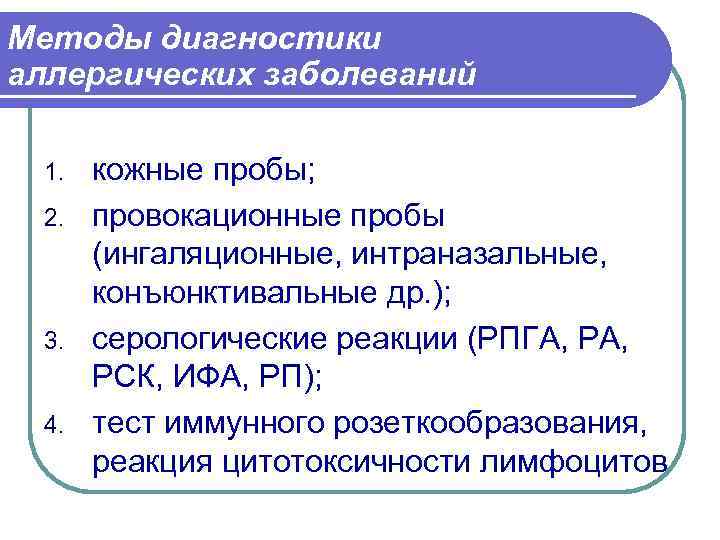 Методы диагностики аллергических заболеваний

1. кожные пробы;
2. провокационные пробы (ингаляционные, интраназальные, конъюнктивальные др.);
3. серологические реакции (РПГА, РА, РСК, ИФА, РП);
4. тест иммунного розеткообразования, реакция цитотоксичности лимфоцитов